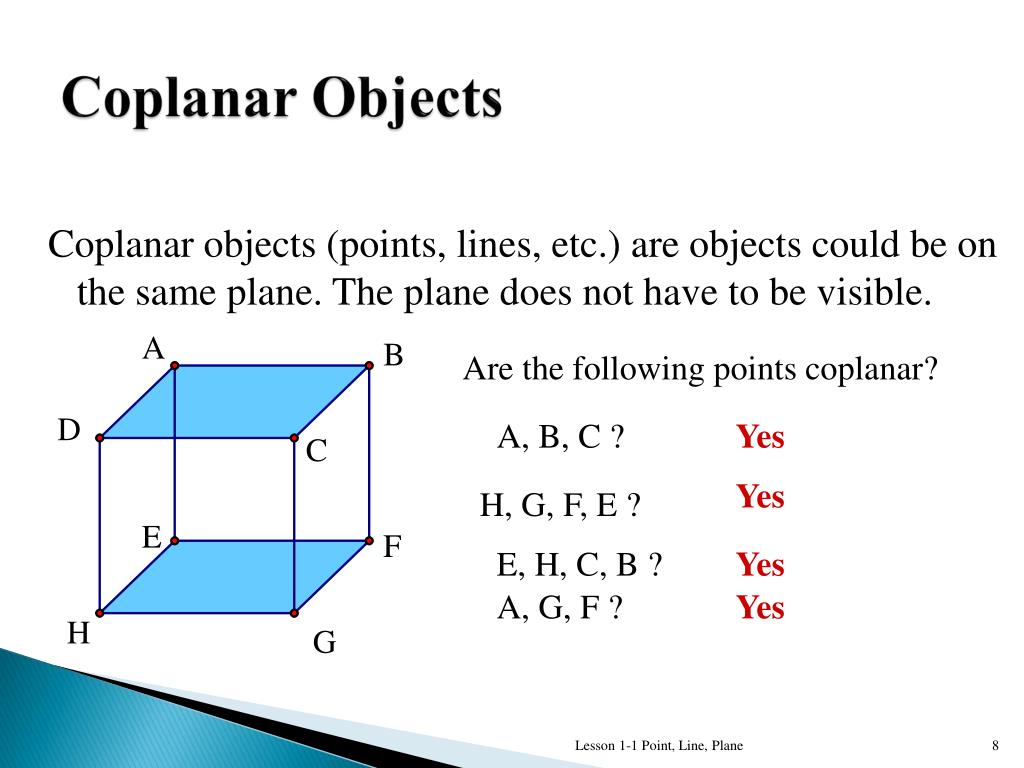 Coplanar Objects

Coplanar objects (points, lines, etc.) are objects could be on the same plane. The plane does not have to be visible.

A
B
D
C
E
F
H
G

Are the following points coplanar?

A, B, C ? Yes

H, G, F, E ? Yes

E, H, C, B ? Yes

A, G, F ? Yes

Lesson 1-1 Point, Line, Plane

8